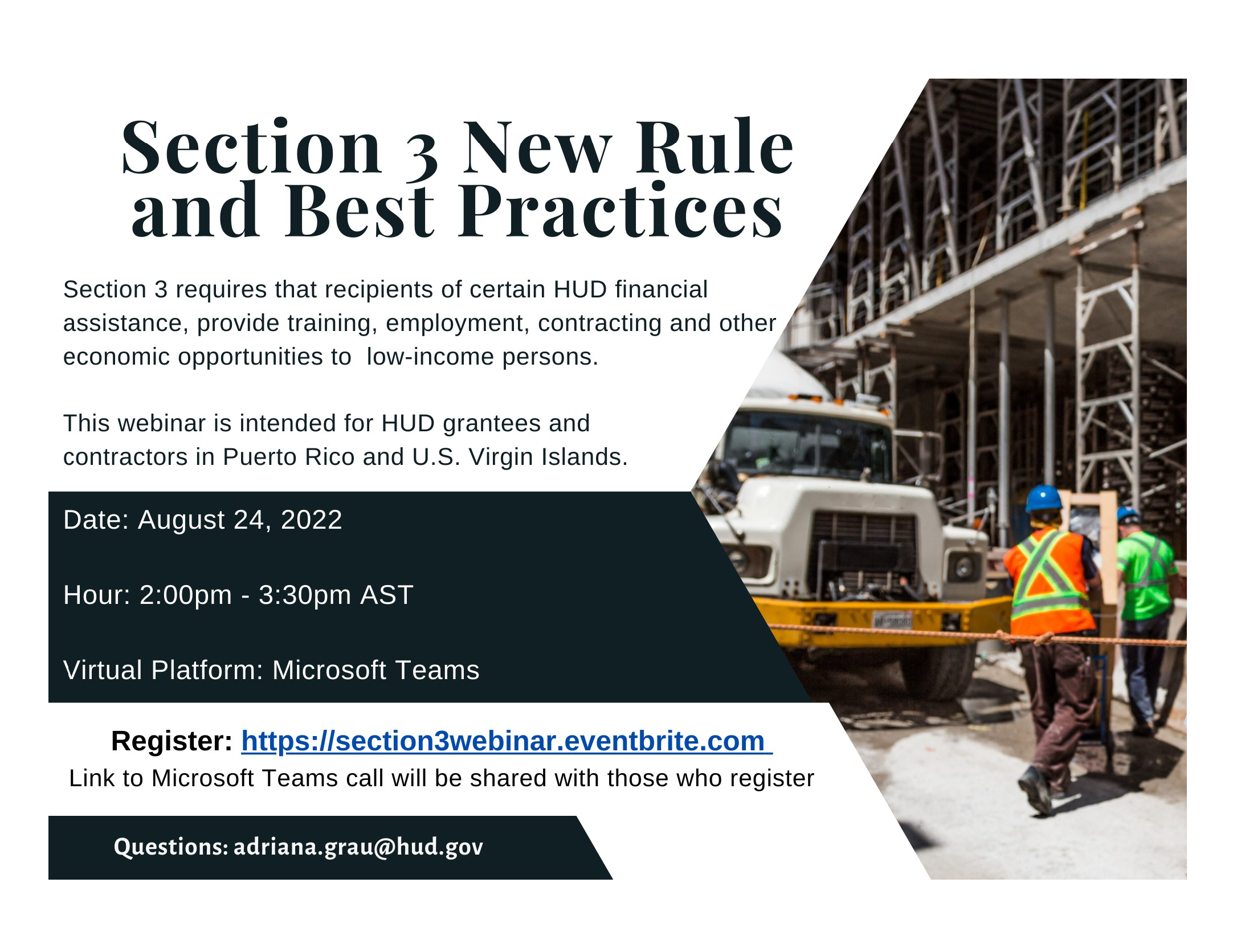 Section 3 New Rule and Best Practices

Section 3 requires that recipients of certain HUD financial assistance, provide training, employment, contracting and other economic opportunities to  low-income persons.

This webinar is intended for HUD grantees and contractors in Puerto Rico and U.S. Virgin Islands.

Date: August 24, 2022

Hour: 2:00pm - 3:30pm AST

Virtual Platform: Microsoft Teams

Register: https://section3webinar.eventbrite.com

Link to Microsoft Teams call will be shared with those who register

Questions: adriana.grau@hud.gov